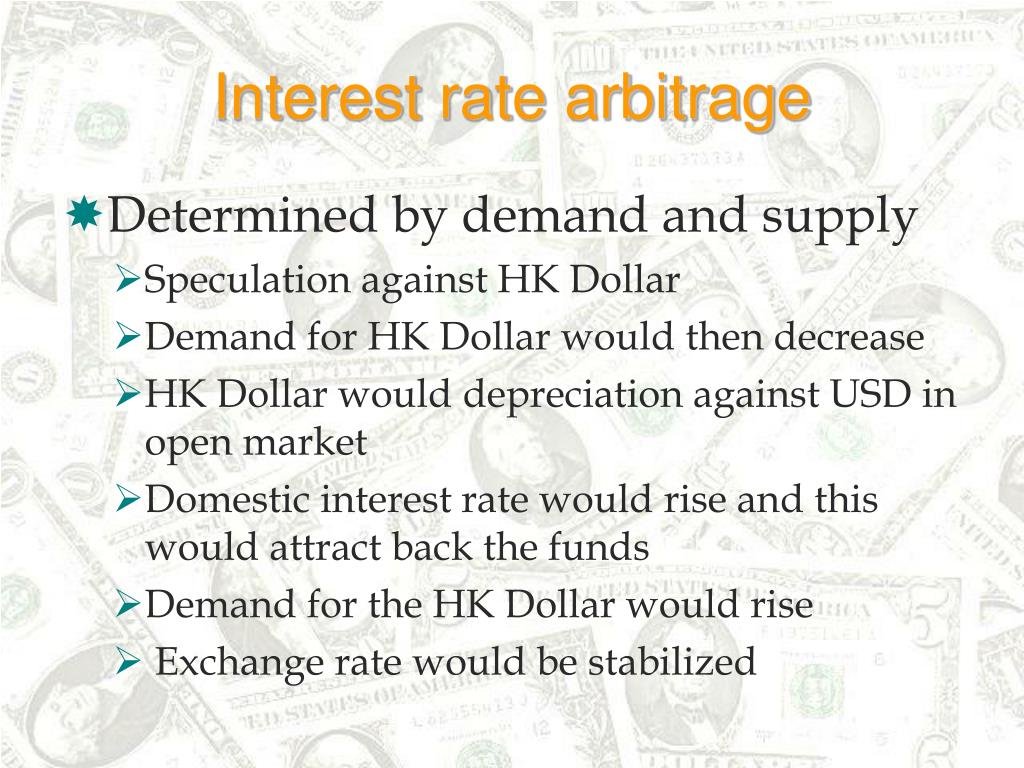 Interest rate arbitrage

Determined by demand and supply

Speculation against HK Dollar

Demand for HK Dollar would then decrease

HK Dollar would depreciation against USD in open market

Domestic interest rate would rise and this would attract back the funds

Demand for the HK Dollar would rise

Exchange rate would be stabilized